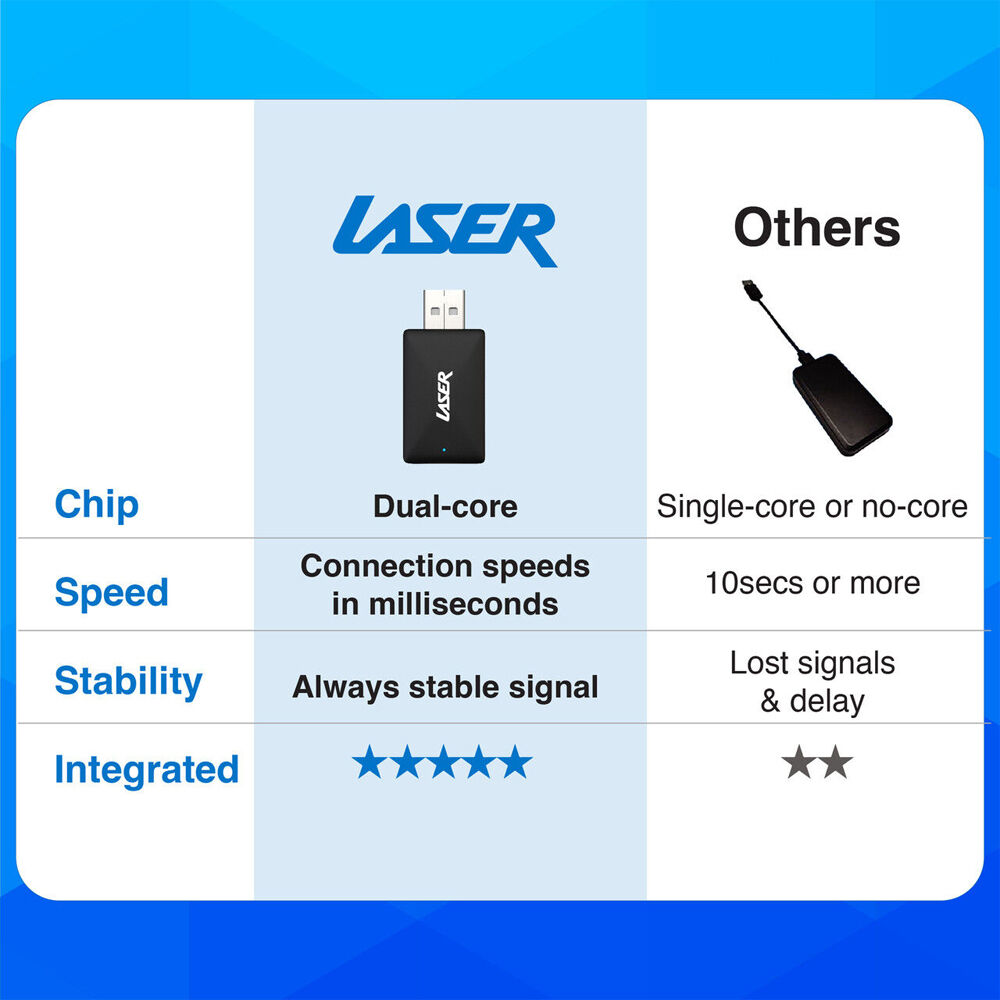 | | LASER | Others |
|---|---|---|
| | LASER | |
| Chip | Dual-core | Single-core or no-core |
| Speed | Connection speeds in milliseconds | 10secs or more |
| Stability | Always stable signal | Lost signals & delay |
| Integrated | ★★★★★ | ★★ |